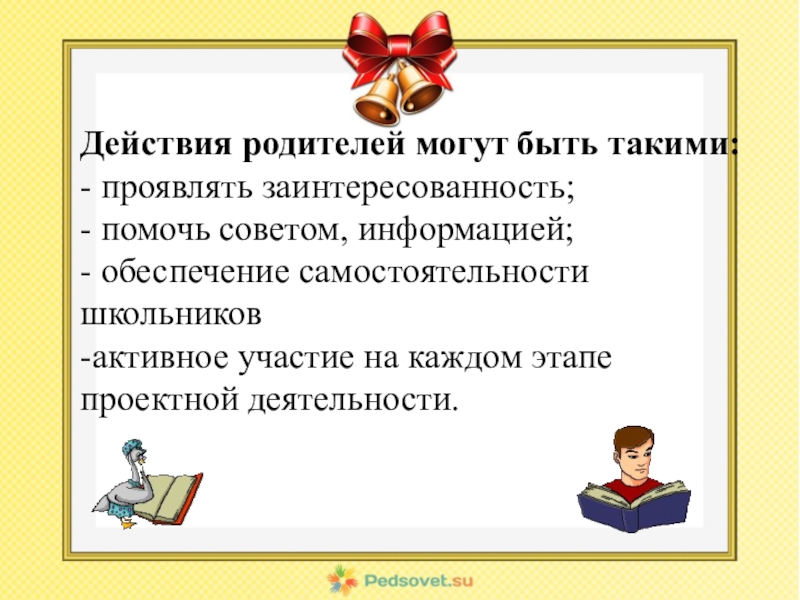 Действия родителей могут быть такими:
- проявлять заинтересованность;
- помочь советом, информацией;
- обеспечение самостоятельности школьников
-активное участие на каждом этапе проектной деятельности.

Pedsovet.su